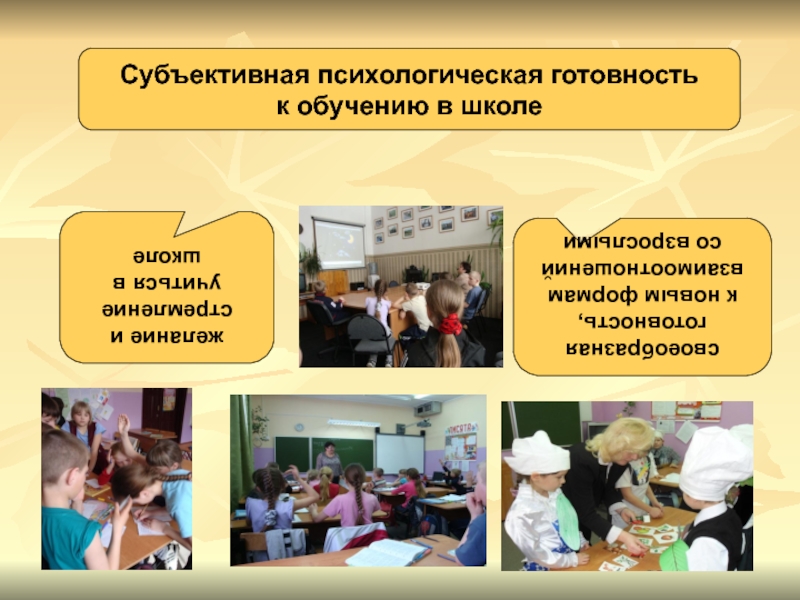 Субъективная психологическая готовность к обучению в школе

желание и стремление учиться в школе

своеобразная готовность, к новым формам взаимоотношений со взрослыми